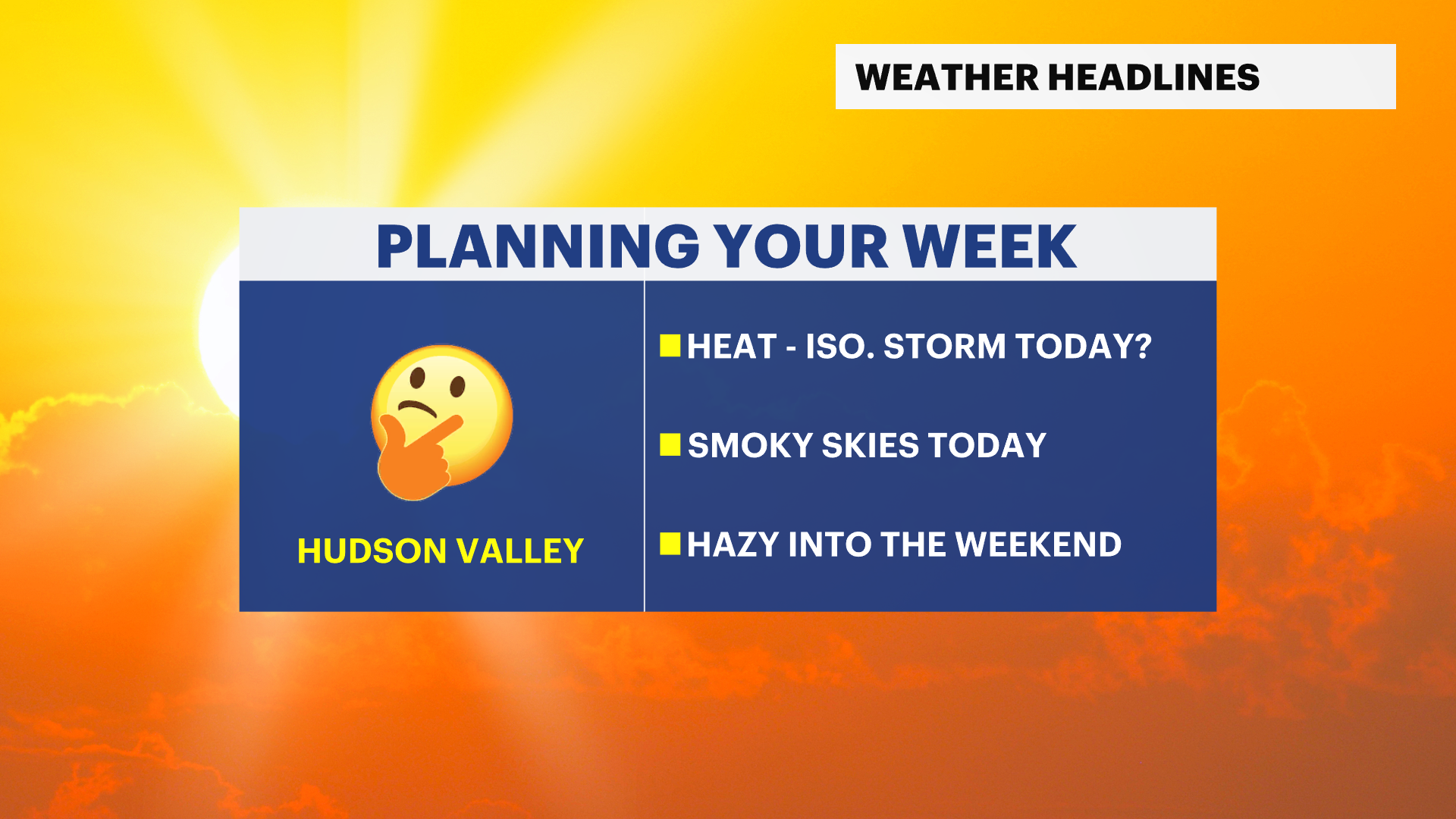 WEATHER HEADLINES

PLANNING YOUR WEEK

HUDSON VALLEY

HEAT - ISO. STORM TODAY?

SMOKY SKIES TODAY

HAZY INTO THE WEEKEND